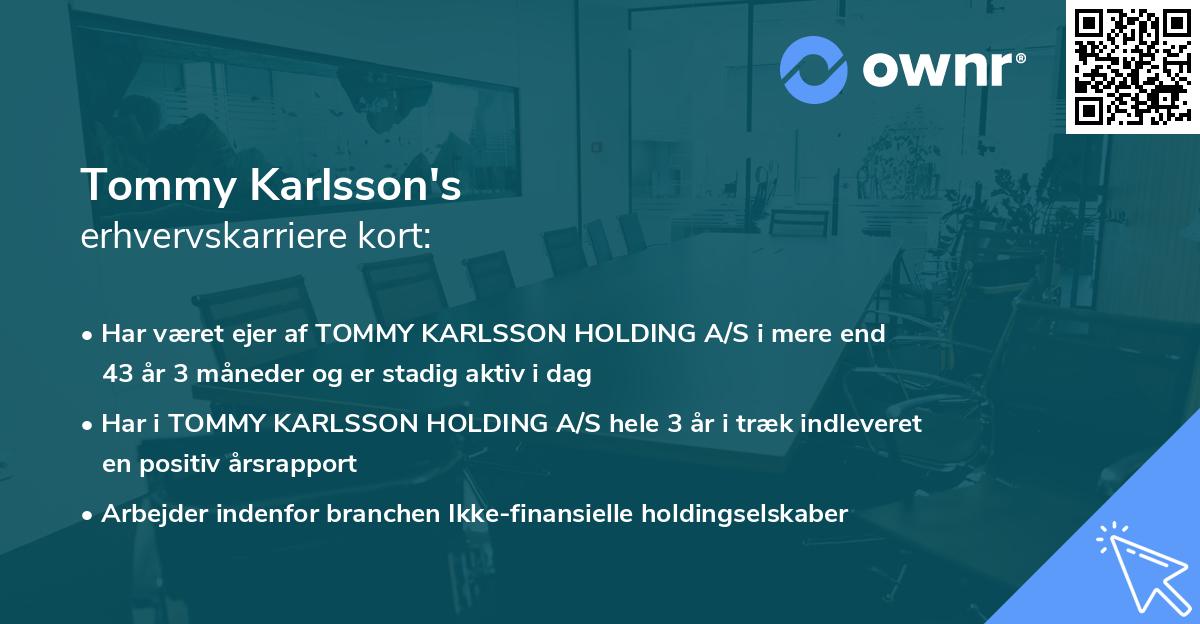 ownr®

Tommy Karlsson's
erhvervskarriere kort:

• Har været ejer af TOMMY KARLSSON HOLDING A/S i mere end 43 år 3 måneder og er stadig aktiv i dag

• Har i TOMMY KARLSSON HOLDING A/S hele 3 år i træk indleveret en positiv årsrapport

• Arbejder indenfor branchen Ikke-finansielle holdingselskaber